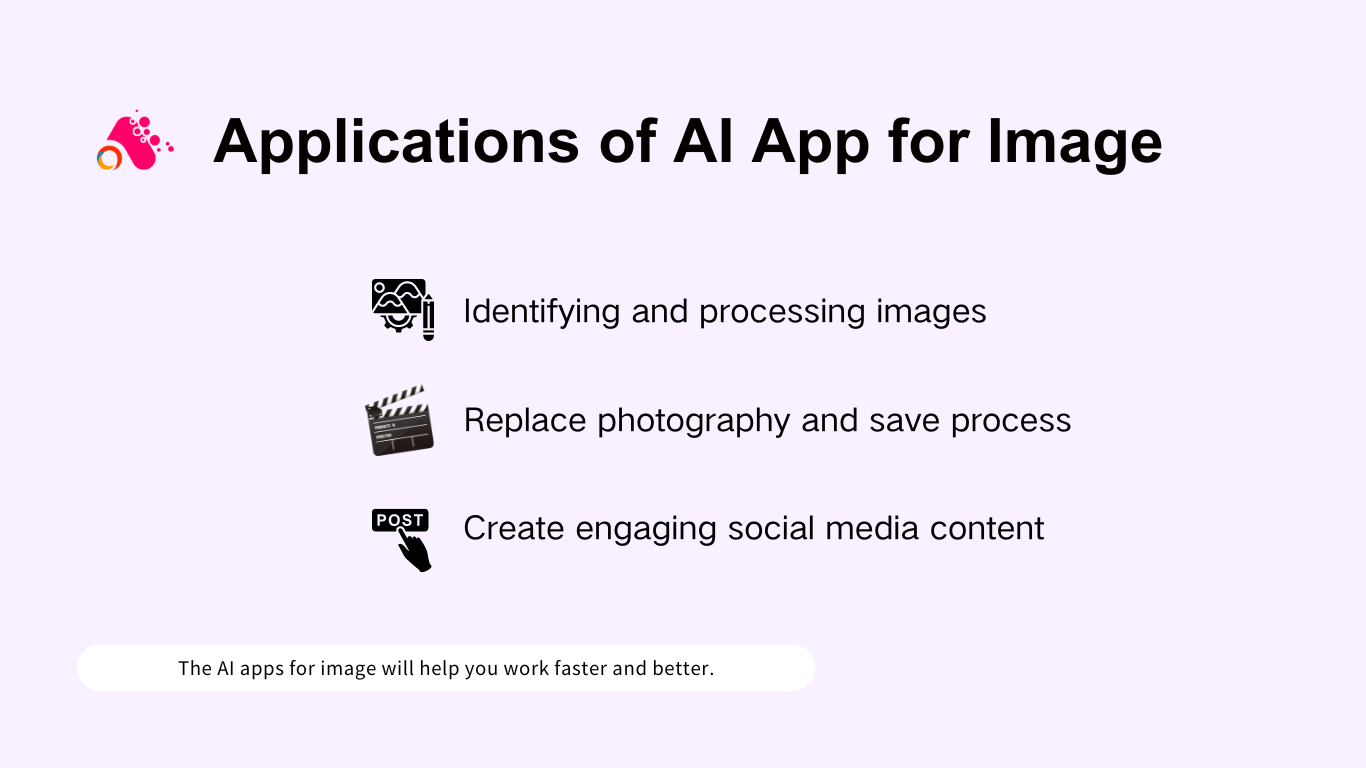 Applications of AI App for Image

Identifying and processing images

Replace photography and save process

POST

Create engaging social media content

The AI apps for image will help you work faster and better.